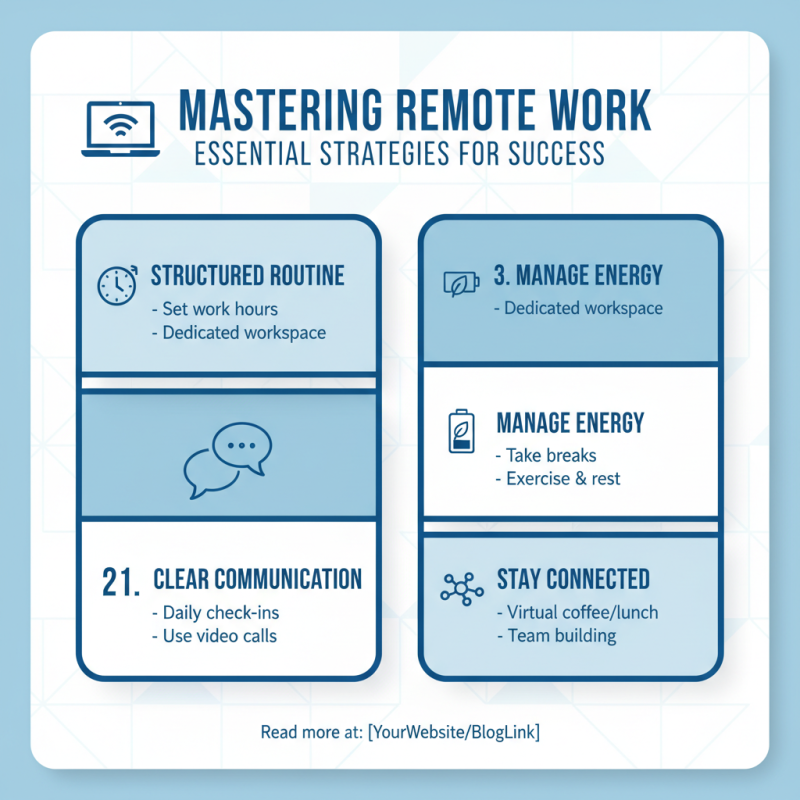 MASTERING REMOTE WORK
ESSENTIAL STRATEGIES FOR SUCCESS

STRUCTURED ROUTINE
- Set work hours
- Dedicated workspace

21. CLEAR COMMUNICATION
- Daily check-ins
- Use video calls

3. MANAGE ENERGY
- Dedicated workspace

MANAGE ENERGY
- Take breaks
- Exercise & rest

STAY CONNECTED
- Virtual coffee/lunch
- Team building

Read more at: [YourWebsite/BlogLink]